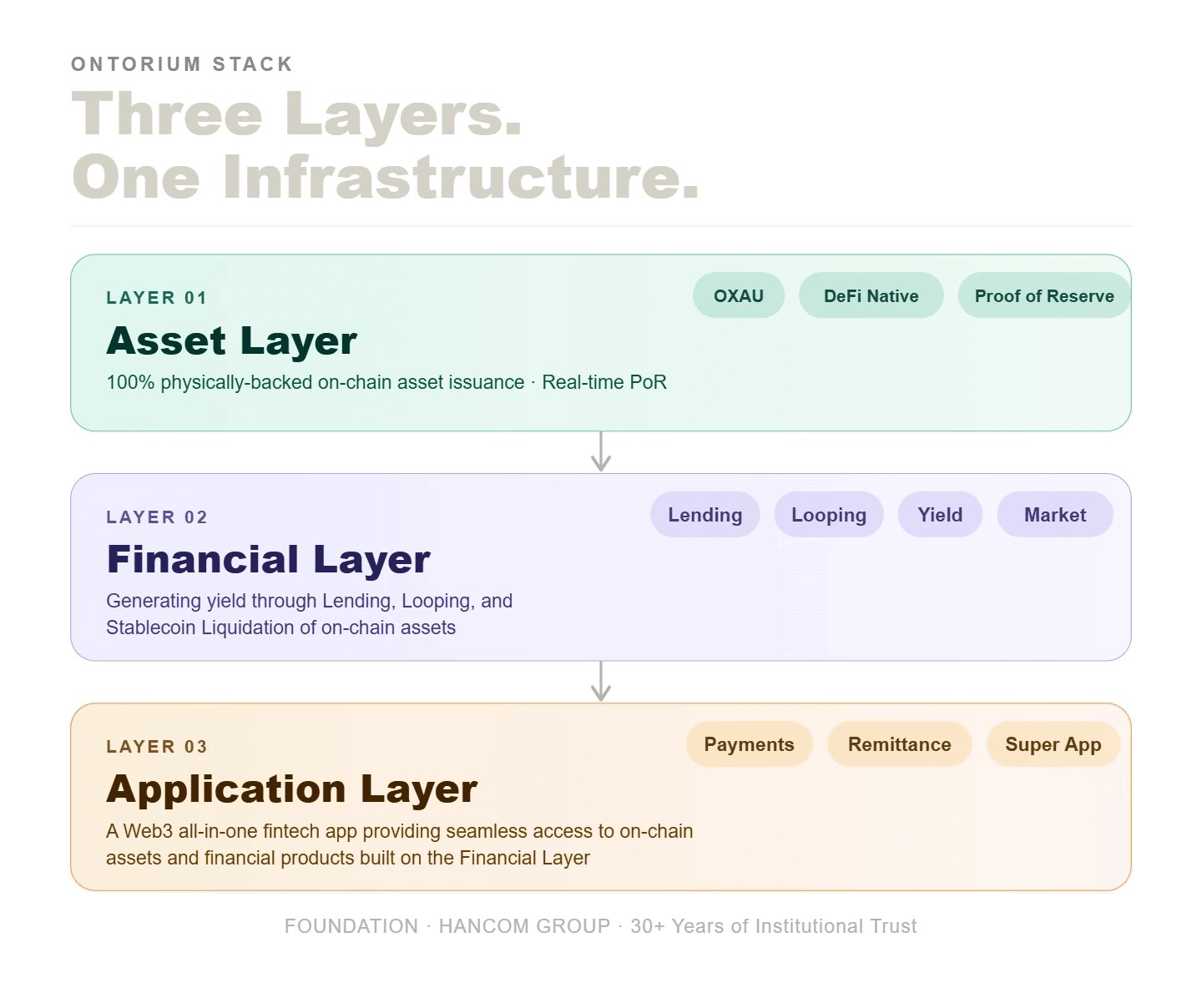 ONTORIUM STACK

Three Layers.
One Infrastructure.

LAYER 01

Asset Layer

100% physically-backed on-chain asset issuance · Real-time PoR

OXAU DeFi Native Proof of Reserve

LAYER 02

Financial Layer

Generating yield through Lending, Looping, and Stablecoin Liquidation of on-chain assets

Lending Looping Yield Market

LAYER 03

Application Layer

A Web3 all-in-one fintech app providing seamless access to on-chain assets and financial products built on the Financial Layer

Payments Remittance Super App

FOUNDATION · HANCOM GROUP · 30+ Years of Institutional Trust